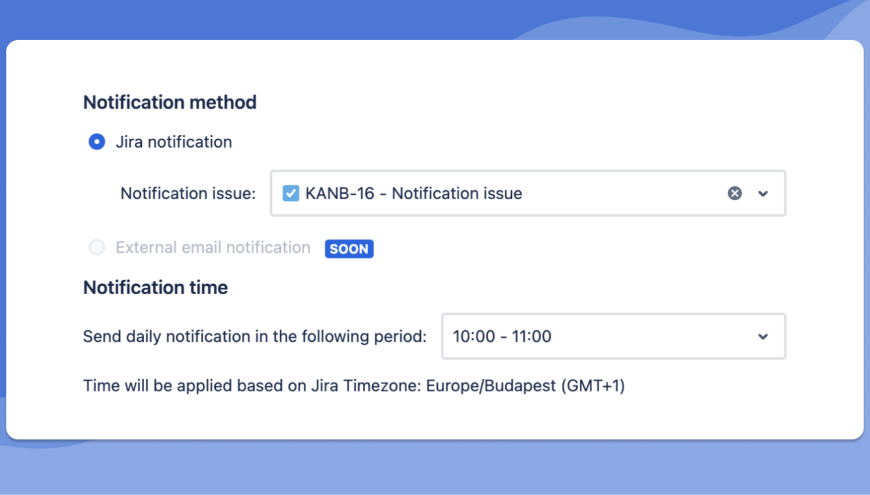 Notification method

Jira notification

Notification issue: KANB-16 - Notification issue

External email notification SOON

Notification time

Send daily notification in the following period: 10:00 - 11:00

Time will be applied based on Jira Timezone: Europe/Budapest (GMT+1)